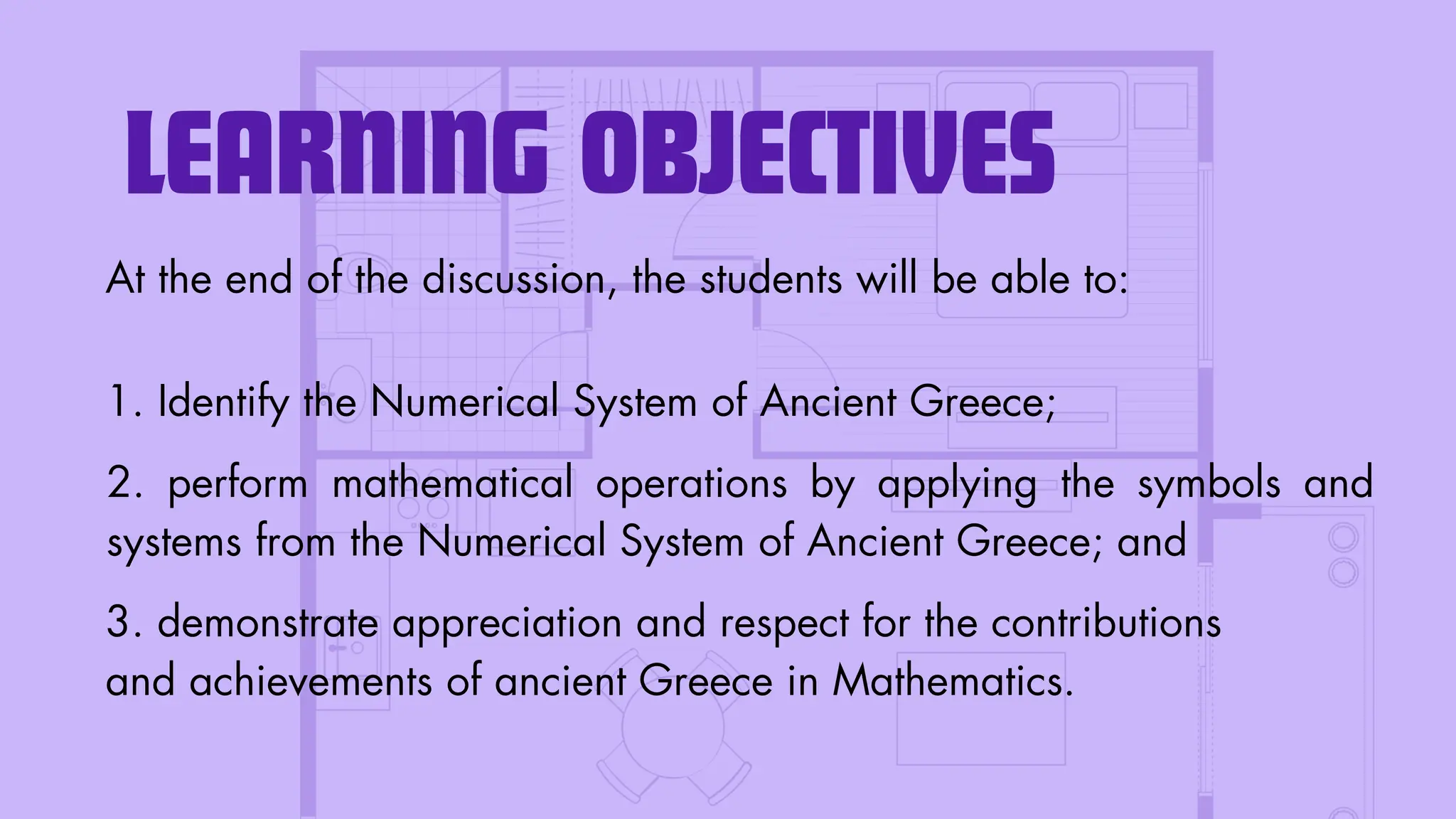 LEARNING OBJECTIVES

At the end of the discussion, the students will be able to:

1. Identify the Numerical System of Ancient Greece;

2. perform mathematical operations by applying the symbols and systems from the Numerical System of Ancient Greece; and

3. demonstrate appreciation and respect for the contributions and achievements of ancient Greece in Mathematics.